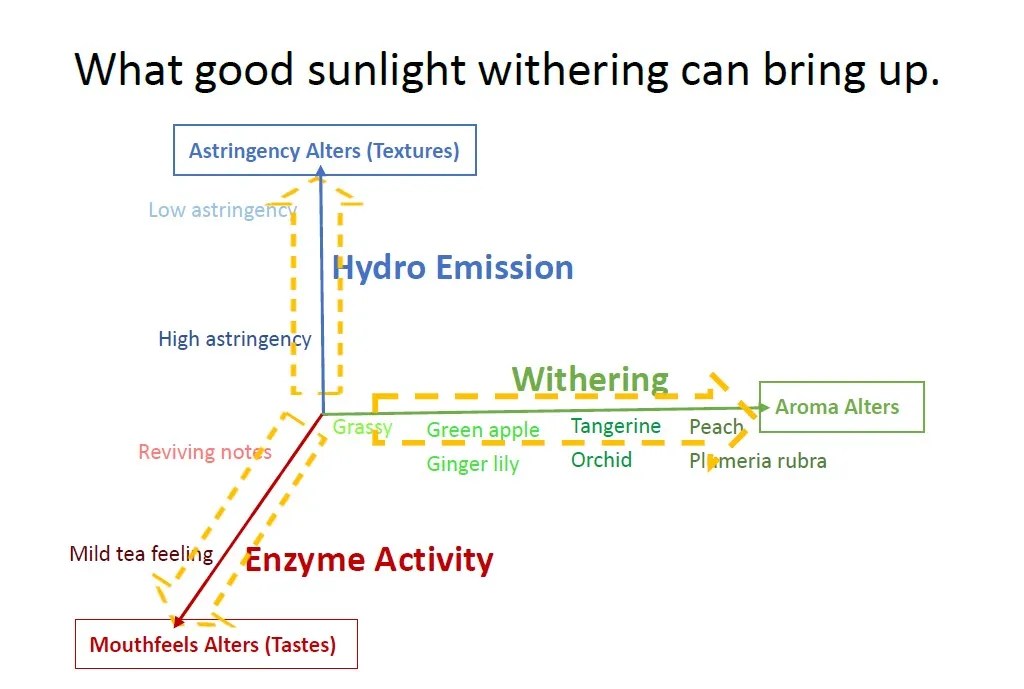 What good sunlight withering can bring up.

Astringency Alters (Textures)

Low astringency

Hydro Emission

High astringency

Withering

Aroma Alters

Grassy

Green apple

Tangerine

Peach

Ginger lily

Orchid

Plumeria rubra

Reviving notes

Mild tea feeling

Enzyme Activity

Mouthfeels Alters (Tastes)